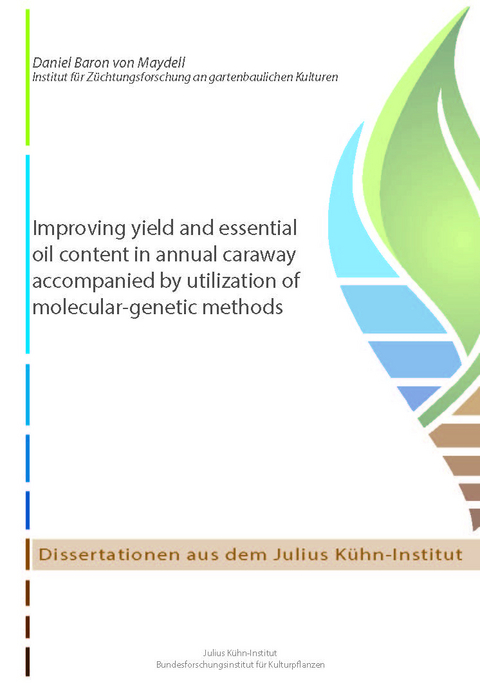 Daniel Baron von Maydell
Institut für Züchtungsforschung an gartenbaulichen Kulturen

Improving yield and essential oil content in annual caraway accompanied by utilization of molecular-genetic methods

Dissertationen aus dem Julius Kühn-Institut

Julius Kühn-Institut
Bundesforschungsinstitut für Kulturpflanzen